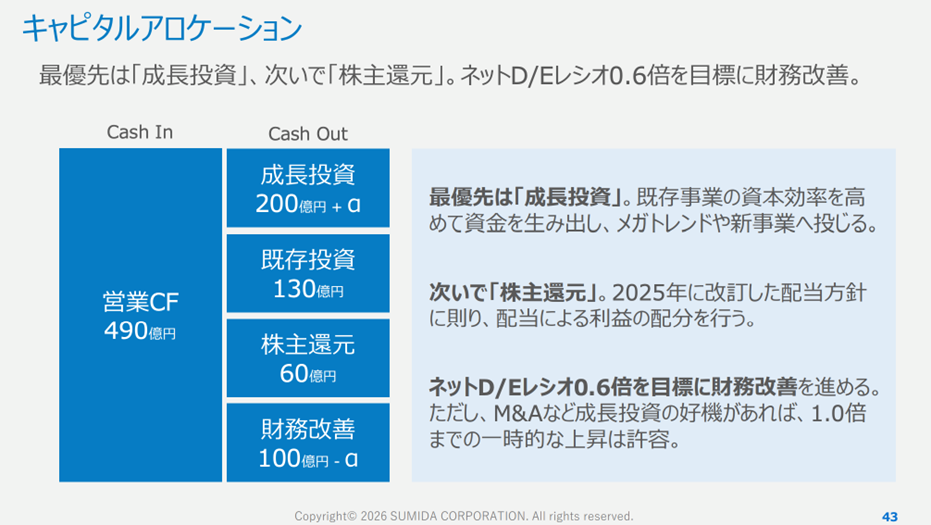 キャピタルアロケーション

最優先は「成長投資」、次いで「株主還元」。ネットD/Eレシオ0.6倍を目標に財務改善。

Cash In

営業CF
490億円

Cash Out

成長投資
200億円 + α

既存投資
130億円

株主還元
60億円

財務改善
100億円 - α

最優先は「成長投資」。既存事業の資本効率を高めて資金を生み出し、メガトレンドや新事業へ投じる。

次いで「株主還元」。2025年に改訂した配当方針に則り、配当による利益の配分を行う。

ネットD/Eレシオ0.6倍を目標に財務改善を進める。ただし、M&Aなど成長投資の好機があれば、1.0倍までの一時的な上昇は許容。

Copyright© 2026 SUMIDA CORPORATION. All rights reserved.

43